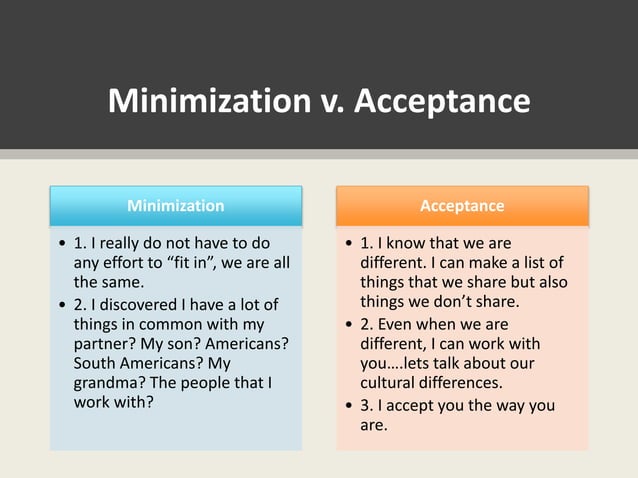 Minimization v. Acceptance

Minimization

• 1. I really do not have to do any effort to “fit in”, we are all the same.
• 2. I discovered I have a lot of things in common with my partner? My son? Americans? South Americans? My grandma? The people that I work with?

Acceptance

• 1. I know that we are different. I can make a list of things that we share but also things we don’t share.
• 2. Even when we are different, I can work with you….lets talk about our cultural differences.
• 3. I accept you the way you are.